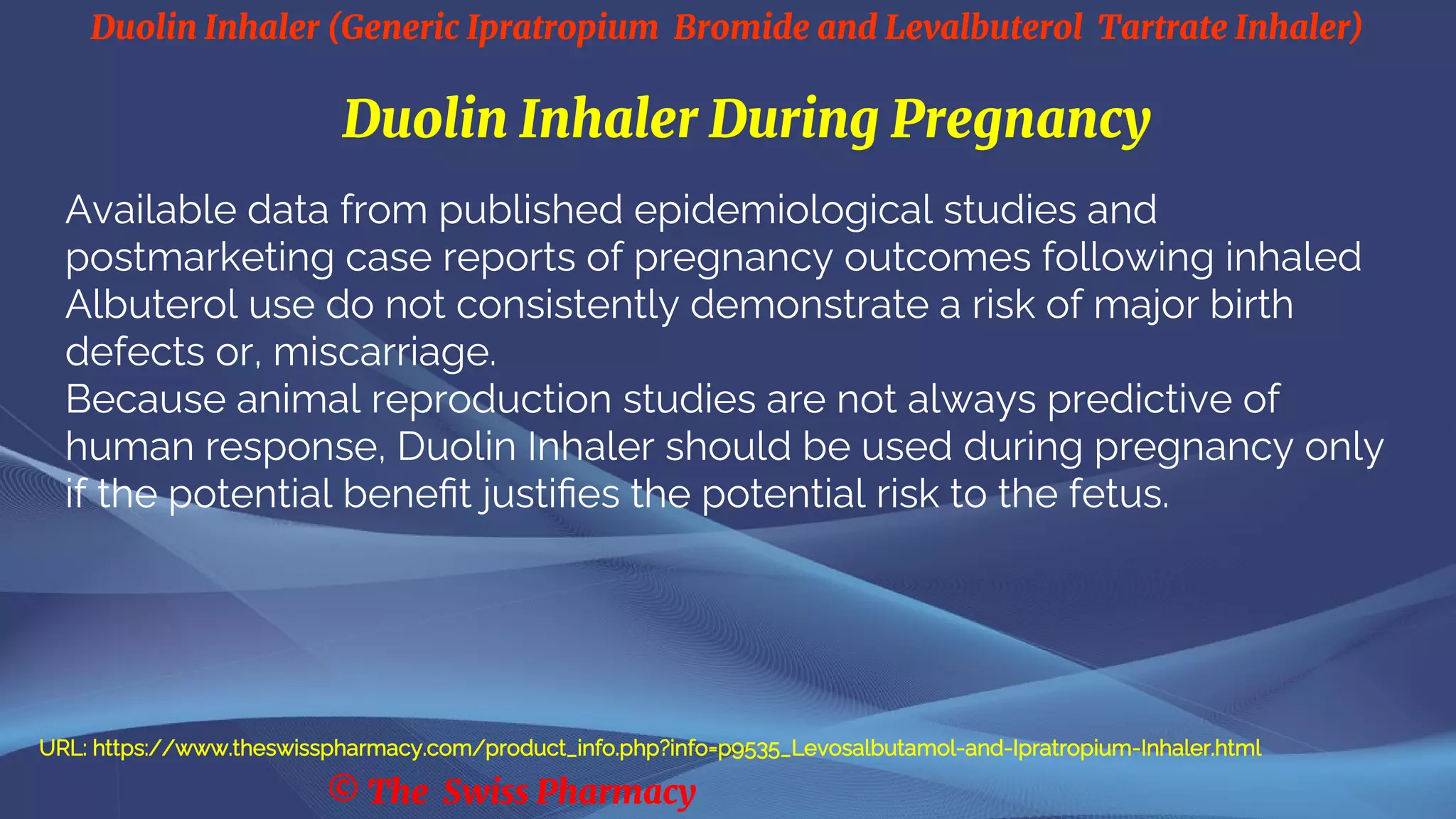 Duolin Inhaler (Generic Ipratropium Bromide and Levalbuterol Tartrate Inhaler)

Duolin Inhaler During Pregnancy

Available data from published epidemiological studies and postmarketing case reports of pregnancy outcomes following inhaled Albuterol use do not consistently demonstrate a risk of major birth defects or, miscarriage.
Because animal reproduction studies are not always predictive of human response, Duolin Inhaler should be used during pregnancy only if the potential benefit justifies the potential risk to the fetus.

URL: https://www.theswisspharmacy.com/product_info.php?info=p9535_Levosalbutamol-and-Ipratropium-Inhaler.html

© The Swiss Pharmacy